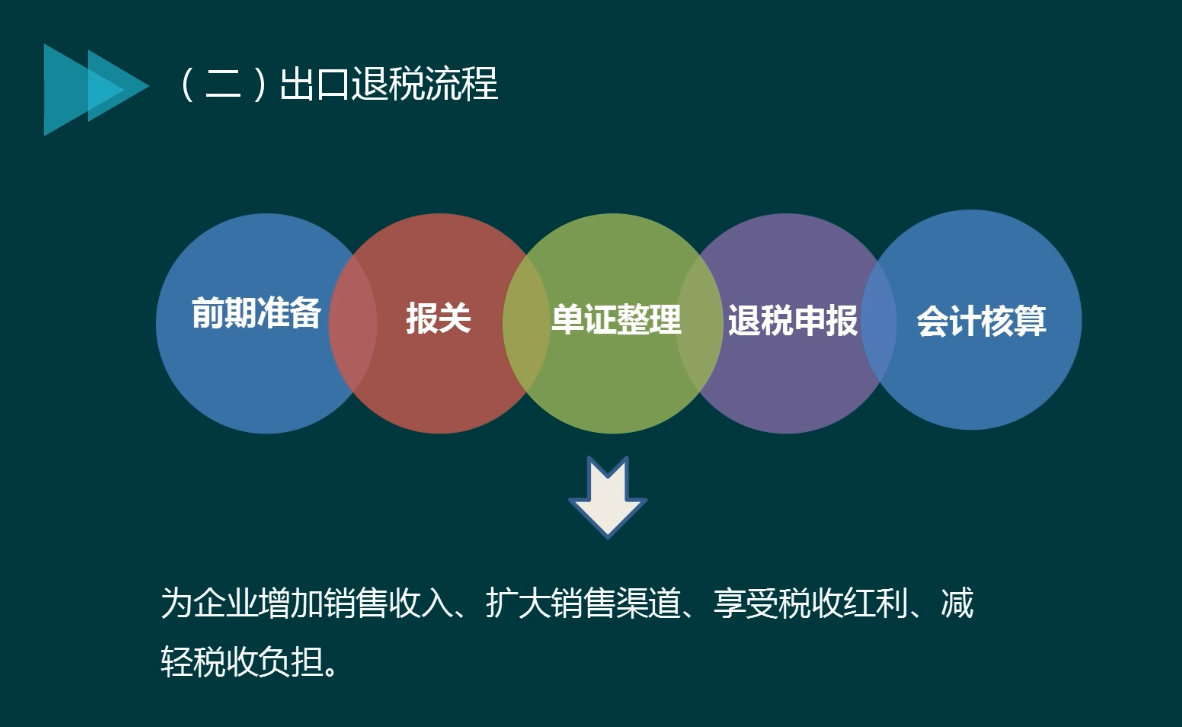 （二）出口退税流程

前期准备

报关

单证整理

退税申报

会计核算

为企业增加销售收入、扩大销售渠道、享受税收红利、减轻税收负担。